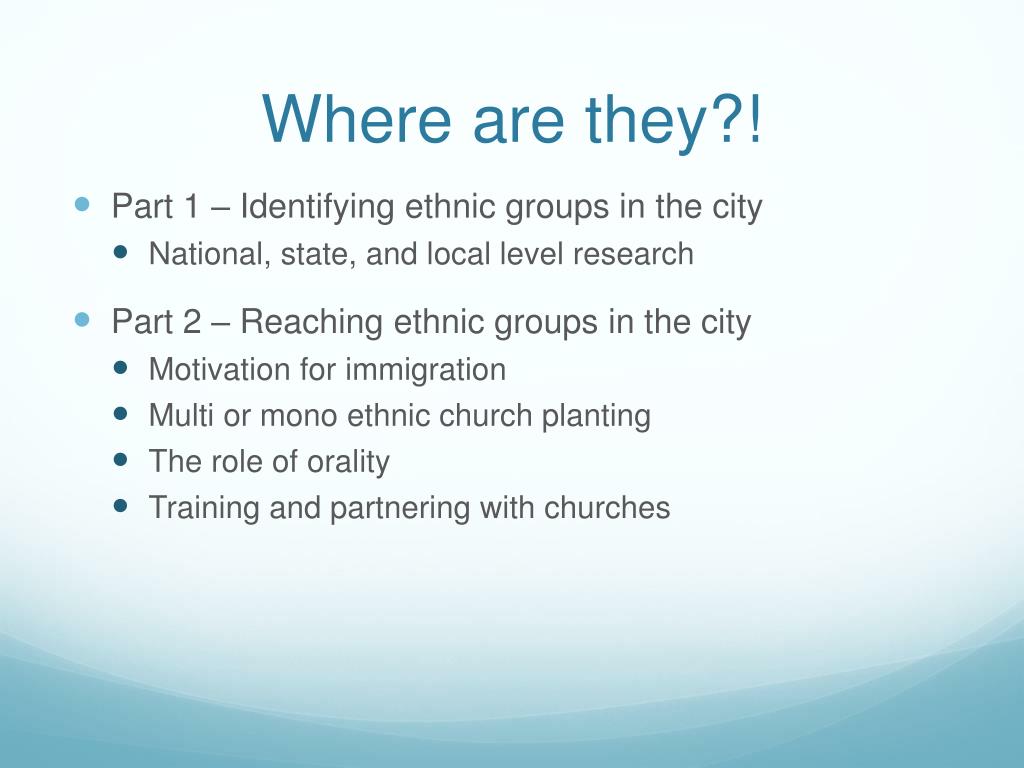 Where are they?!

- Part 1 – Identifying ethnic groups in the city
  - National, state, and local level research
- Part 2 – Reaching ethnic groups in the city
  - Motivation for immigration
  - Multi or mono ethnic church planting
  - The role of orality
  - Training and partnering with churches